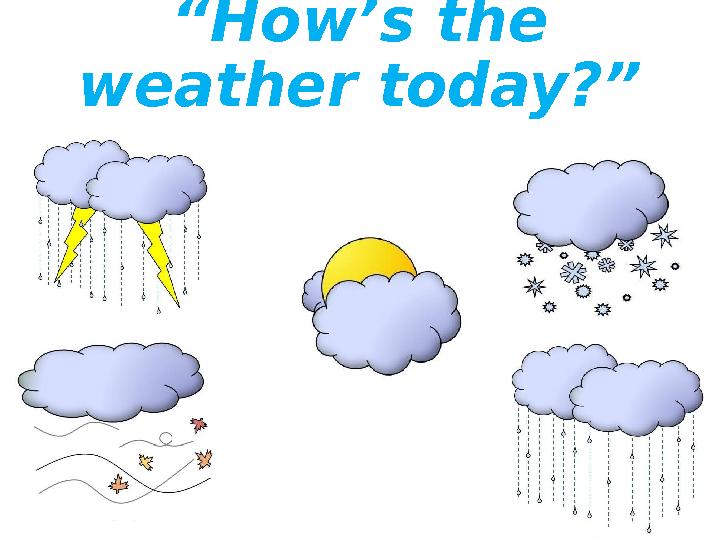 “How’s the weather today?”